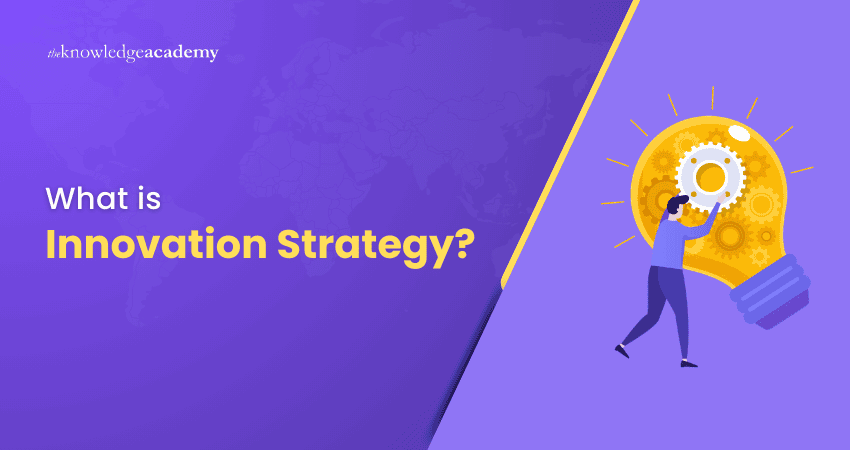 theknowledgeacademy

What is
Innovation Strategy?